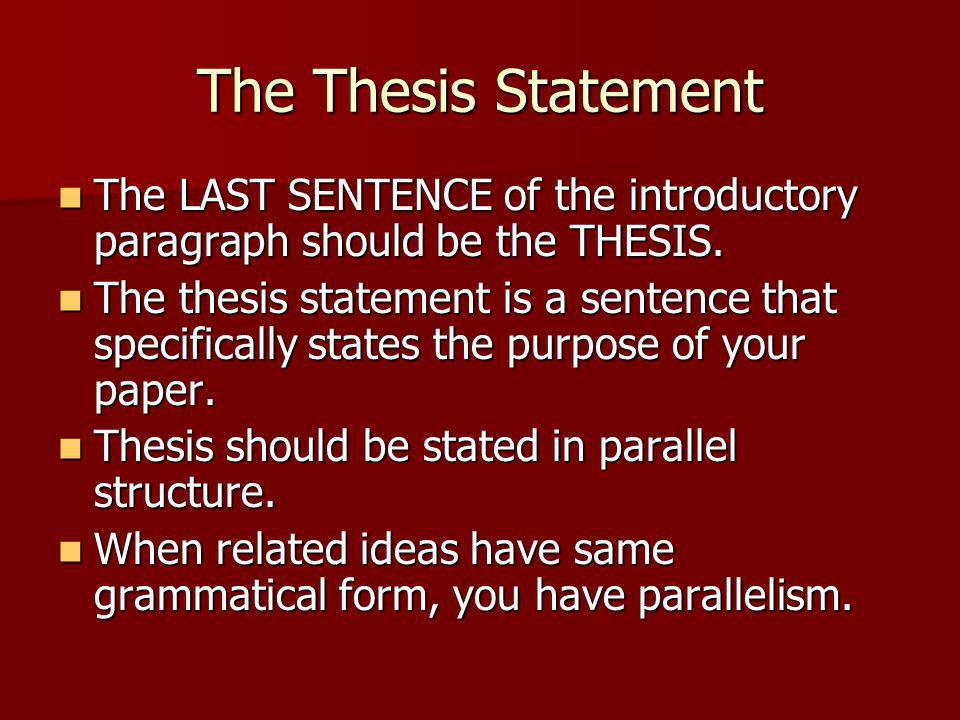 The Thesis Statement

- The LAST SENTENCE of the introductory paragraph should be the THESIS.
- The thesis statement is a sentence that specifically states the purpose of your paper.
- Thesis should be stated in parallel structure.
- When related ideas have same grammatical form, you have parallelism.